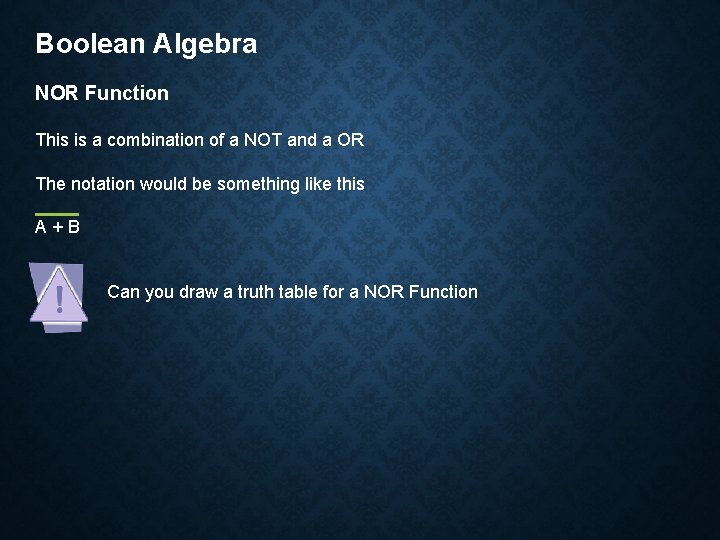 Boolean Algebra

NOR Function

This is a combination of a NOT and a OR

The notation would be something like this

$\overline{A + B}$

Can you draw a truth table for a NOR Function